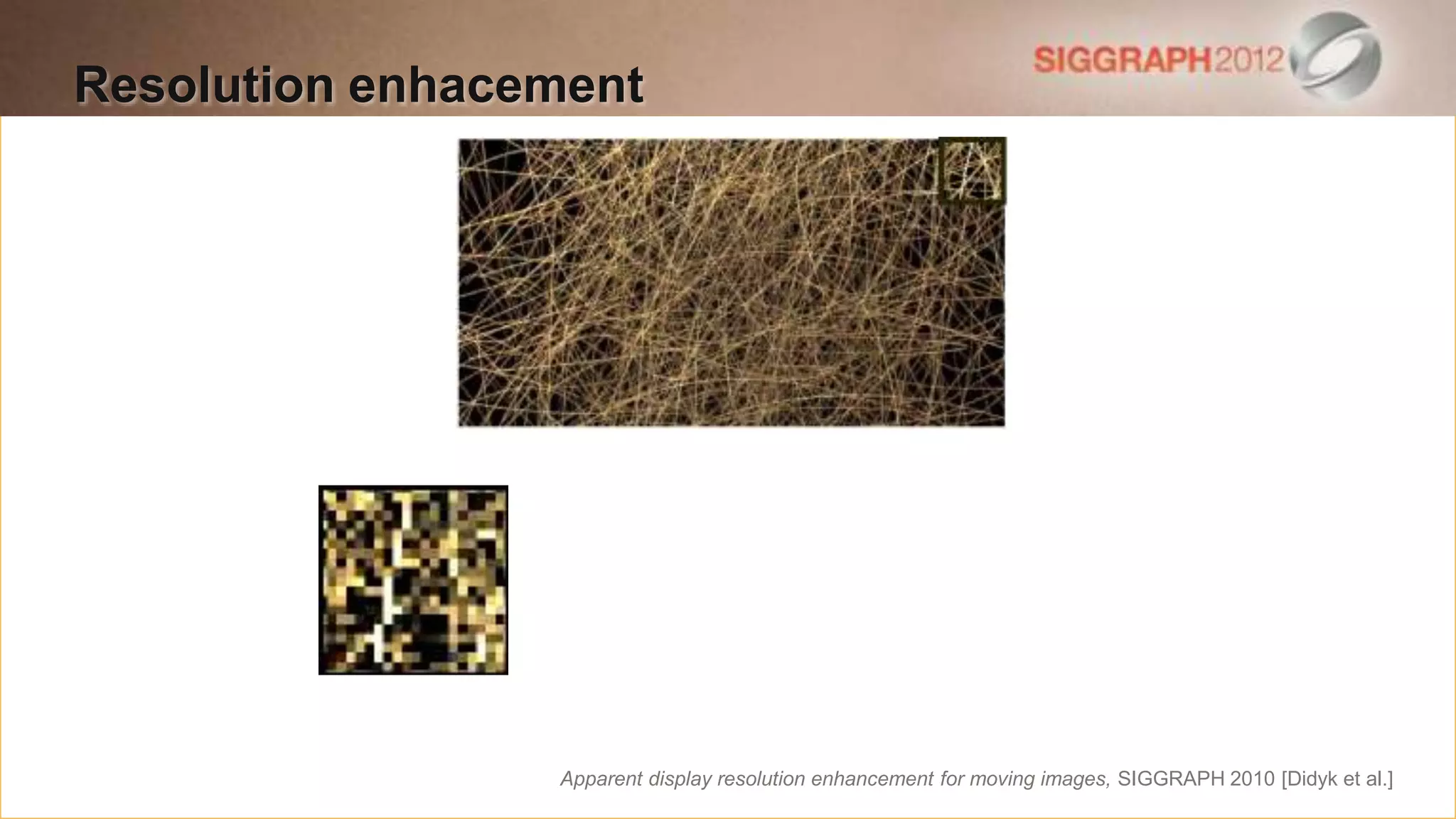 Resolution enhacement

SIGGRAPH2012

Apparent display resolution enhancement for moving images, SIGGRAPH 2010 [Didyk et al.]